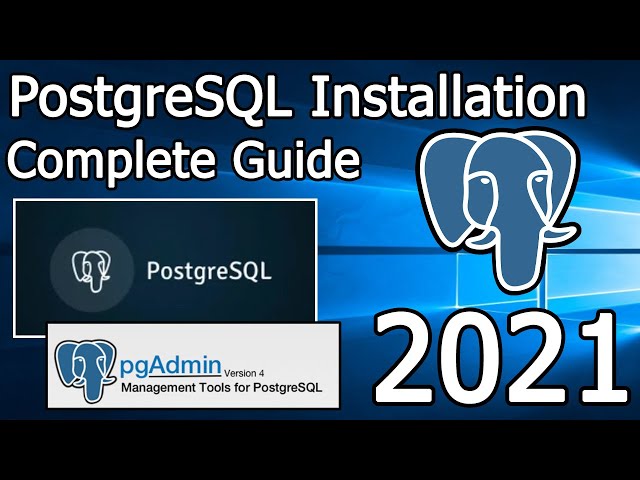 PostgreSQL Installation
Complete Guide

PostgreSQL

pgAdmin Version 4
Management Tools for PostgreSQL

2021